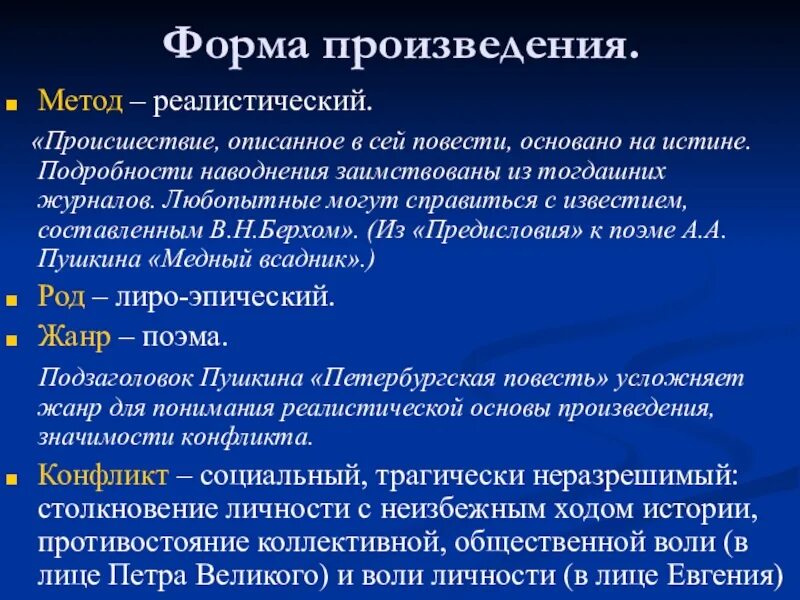 Форма произведения.

Метод – реалистический.

«Происшествие, описанное в сей повести, основано на истине. Подробности наводнения заимствованы из тогдашних журналов. Любопытные могут справиться с известием, составленным В.Н.Берхом». (Из «Предисловия» к поэме А.А. Пушкина «Медный всадник».)

Род – лиро-эпический.

Жанр – поэма.

Подзаголовок Пушкина «Петербургская повесть» усложняет жанр для понимания реалистической основы произведения, значимости конфликта.

Конфликт – социальный, трагически неразрешимый: столкновение личности с неизбежным ходом истории, противостояние коллективной, общественной воли (в лице Петра Великого) и воли личности (в лице Евгения)